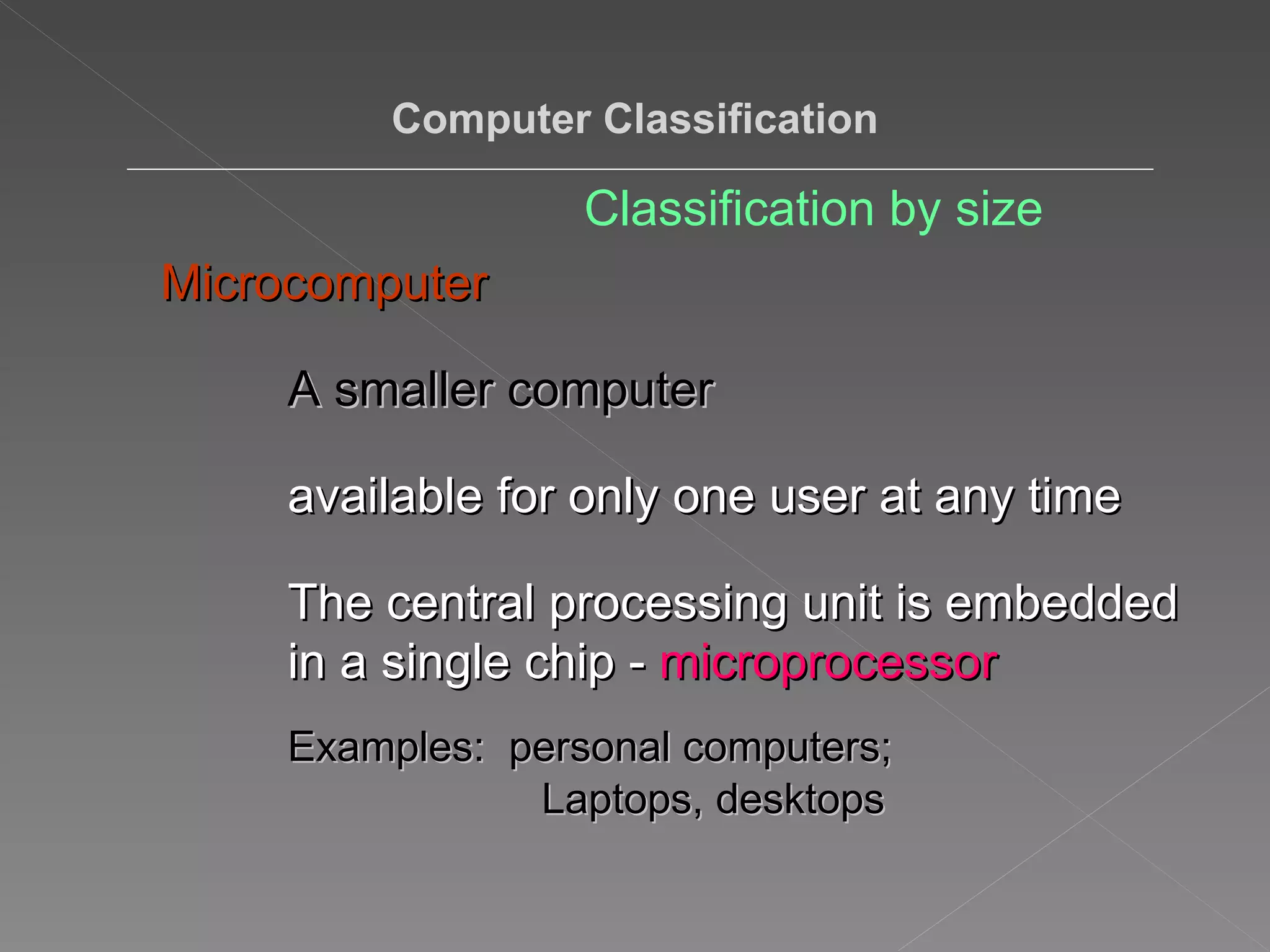 Computer Classification

Classification by size

Microcomputer

A smaller computer

available for only one user at any time

The central processing unit is embedded in a single chip - microprocessor

Examples: personal computers;
Laptops, desktops